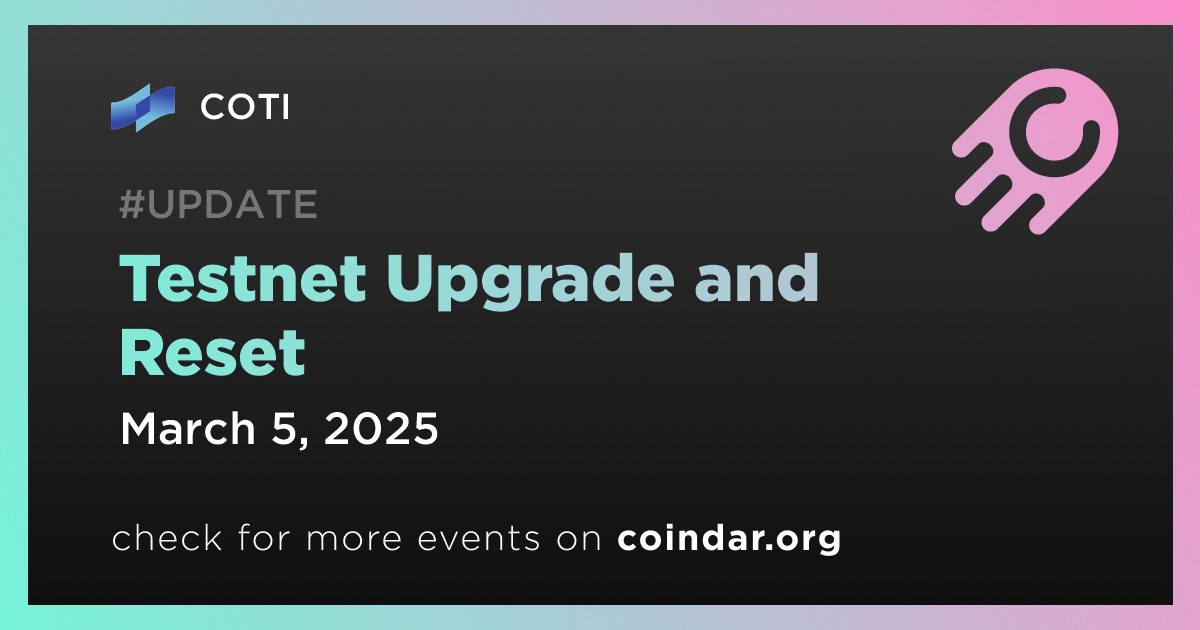 COTI

#UPDATE

Testnet Upgrade and Reset

March 5, 2025

check for more events on coindar.org